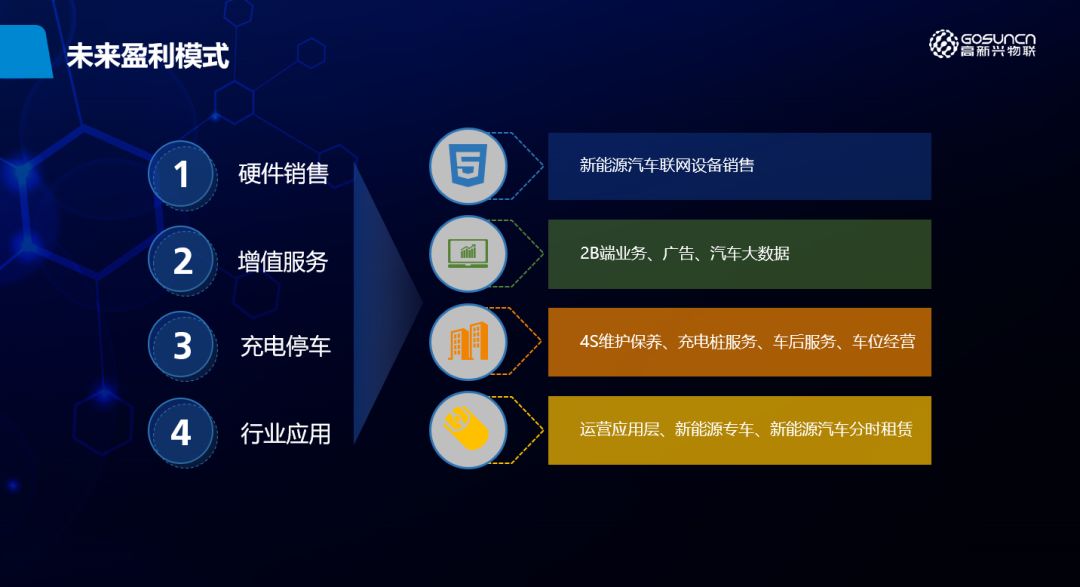 未来盈利模式

GOSUNCN 高新兴物联

1 硬件销售

2 增值服务

3 充电停车

4 行业应用

5

新能源汽车联网设备销售

2B端业务、广告、汽车大数据

4S维护保养、充电桩服务、车后服务、车位经营

运营应用层、新能源专车、新能源汽车分时租赁